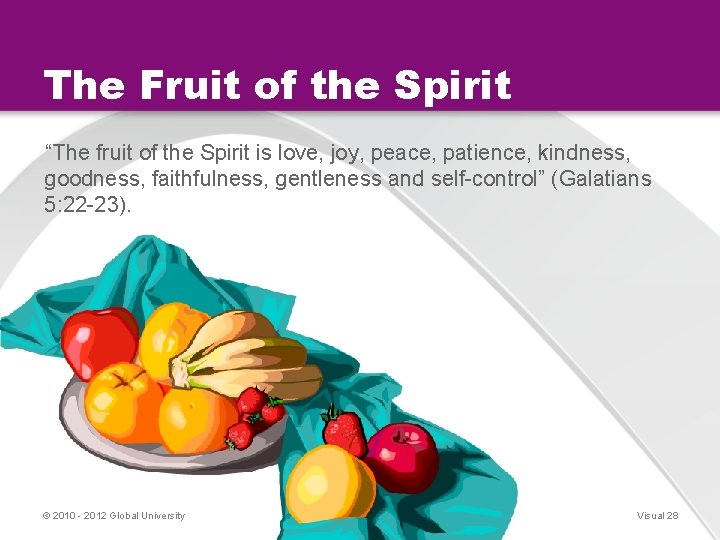 The Fruit of the Spirit

“The fruit of the Spirit is love, joy, peace, patience, kindness, goodness, faithfulness, gentleness and self-control” (Galatians 5:22-23).

© 2010 - 2012 Global University

Visual 28